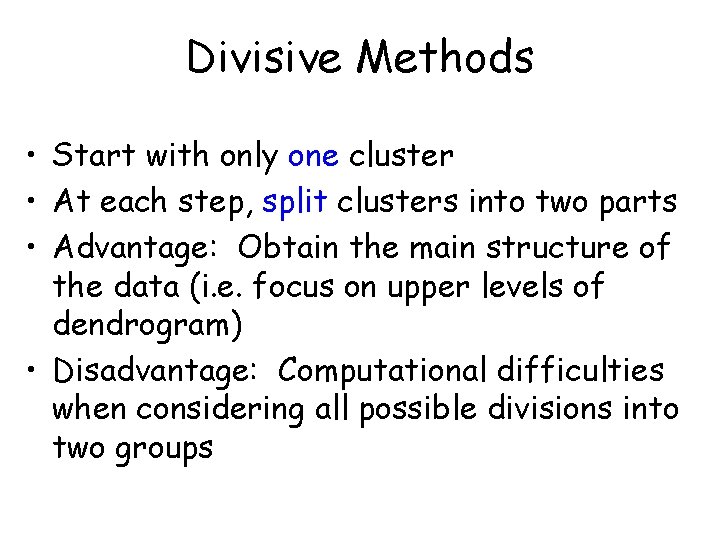 Divisive Methods

• Start with only one cluster
• At each step, split clusters into two parts
• Advantage: Obtain the main structure of the data (i.e. focus on upper levels of dendrogram)
• Disadvantage: Computational difficulties when considering all possible divisions into two groups